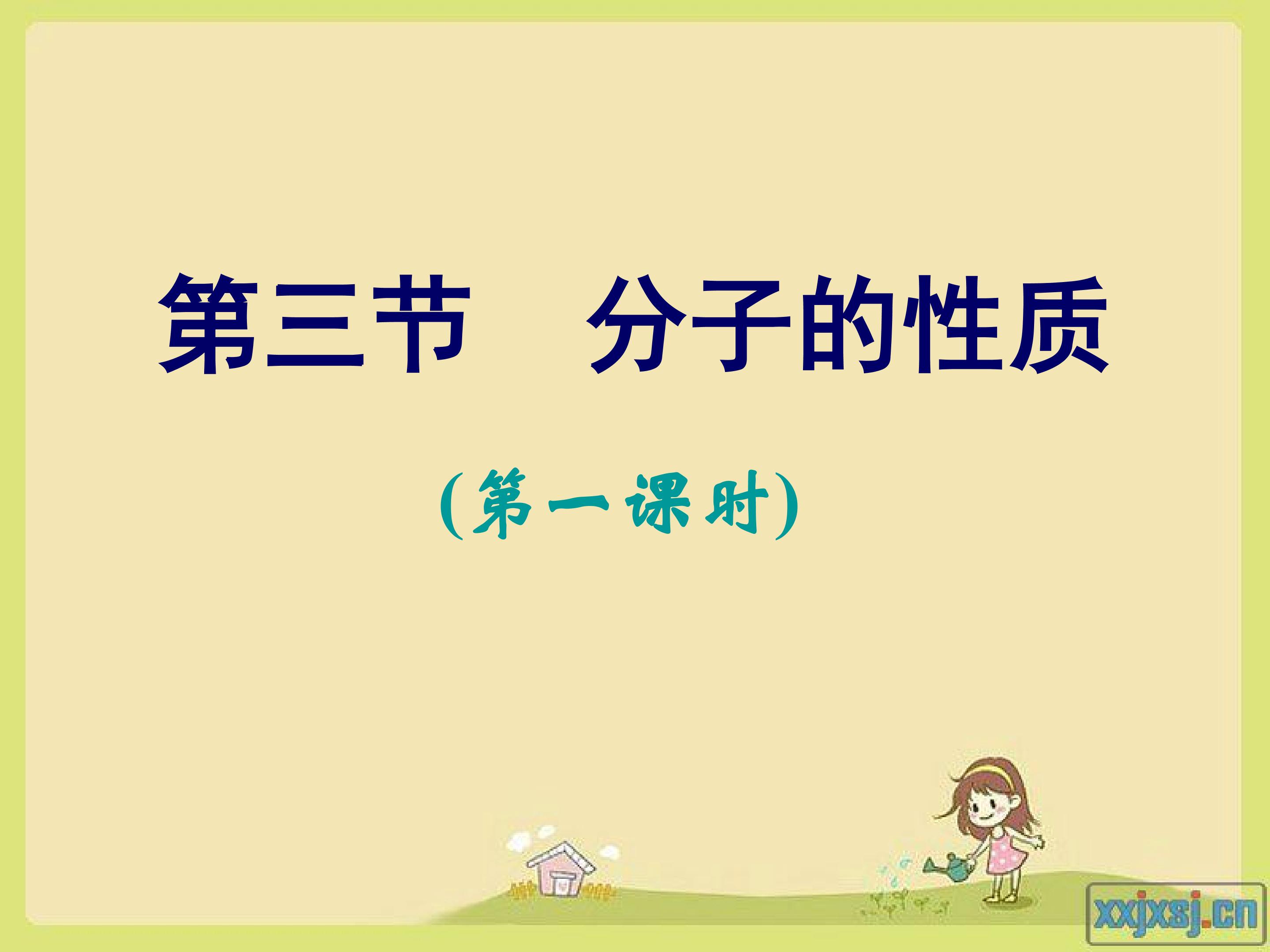 第三节　分子的性质

(第一课时)

xxjxsj.cn